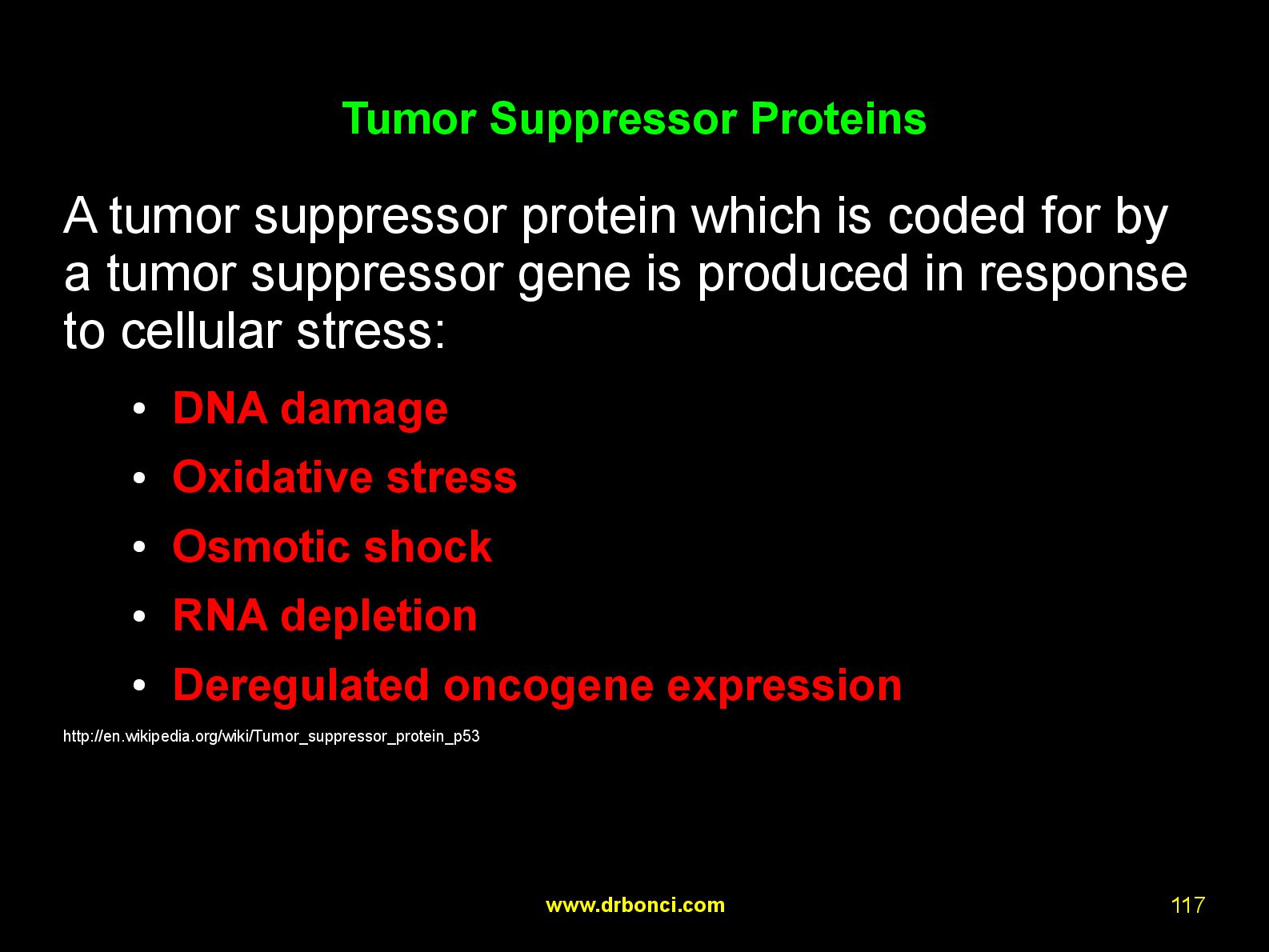 Tumor Suppressor Proteins

A tumor suppressor protein which is coded for by a tumor suppressor gene is produced in response to cellular stress:

• DNA damage
• Oxidative stress
• Osmotic shock
• RNA depletion
• Deregulated oncogene expression

http://en.wikipedia.org/wiki/Tumor_suppressor_protein_p53

www.drbonci.com

117